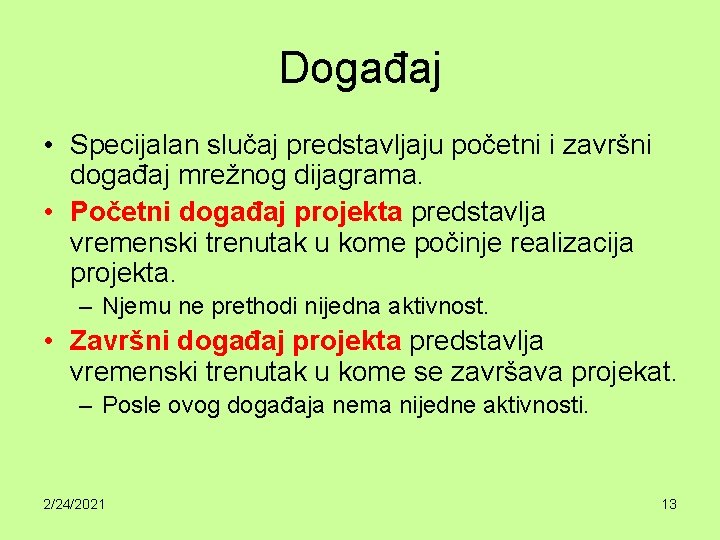 Događaj

• Specijalan slučaj predstavljaju početni i završni događaj mrežnog dijagrama.
• Početni događaj projekta predstavlja vremenski trenutak u kome počinje realizacija projekta.
– Njemu ne prethodi nijedna aktivnost.
• Završni događaj projekta predstavlja vremenski trenutak u kome se završava projekat.
– Posle ovog događaja nema nijedne aktivnosti.

2/24/2021

13